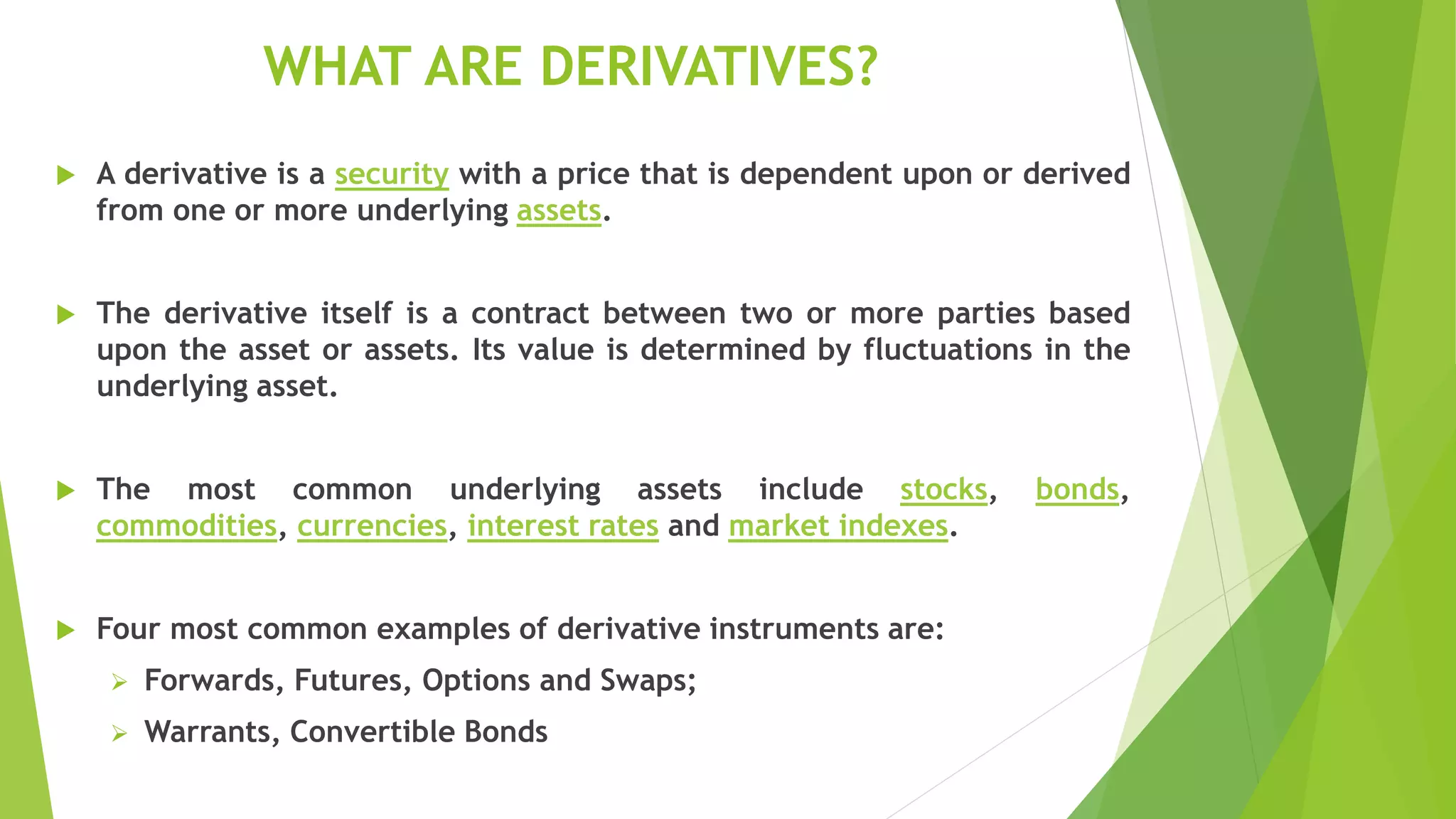 WHAT ARE DERIVATIVES?

A derivative is a security with a price that is dependent upon or derived from one or more underlying assets.

The derivative itself is a contract between two or more parties based upon the asset or assets. Its value is determined by fluctuations in the underlying asset.

The most common underlying assets include stocks, bonds, commodities, currencies, interest rates and market indexes.

Four most common examples of derivative instruments are:

Forwards, Futures, Options and Swaps;

Warrants, Convertible Bonds